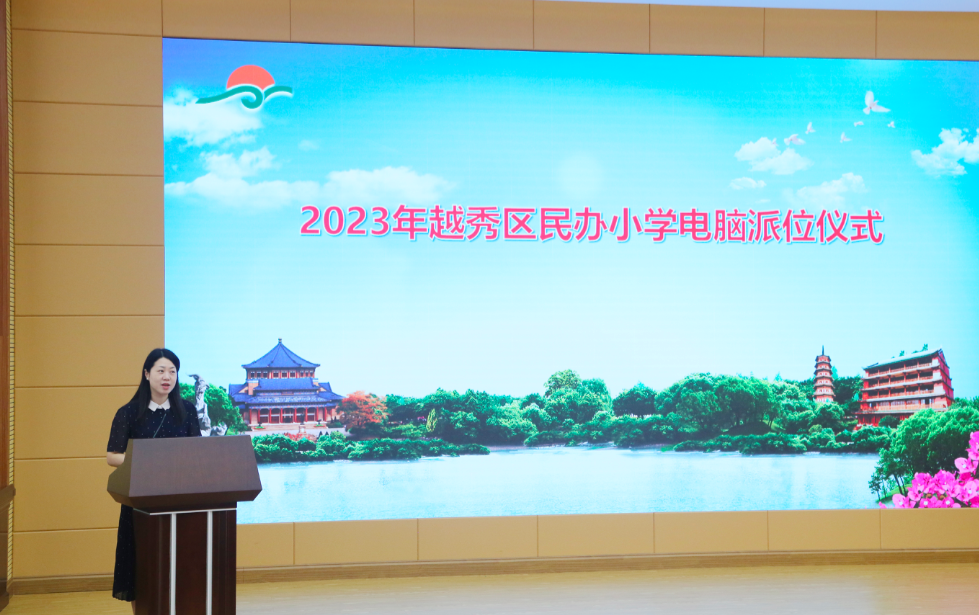 2023年越秀区民办小学电脑派位仪式